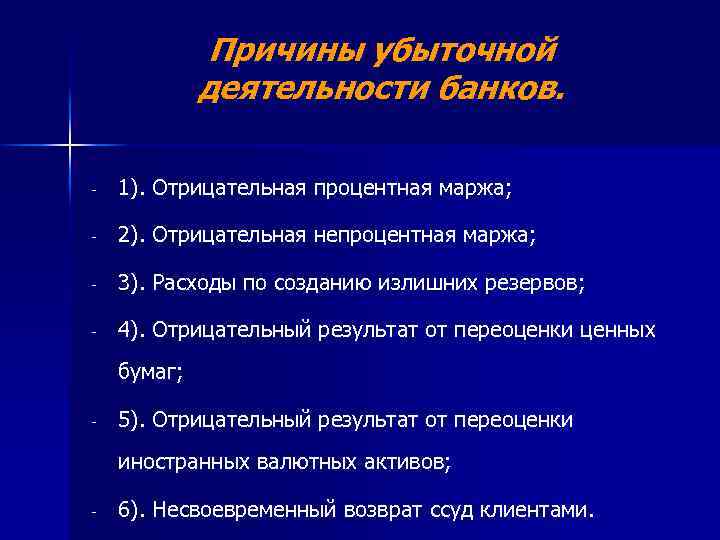 Причины убыточной деятельности банков.

- 1). Отрицательная процентная маржа;

- 2). Отрицательная непроцентная маржа;

- 3). Расходы по созданию излишних резервов;

- 4). Отрицательный результат от переоценки ценных бумаг;

- 5). Отрицательный результат от переоценки иностранных валютных активов;

- 6). Несвоевременный возврат ссуд клиентами.